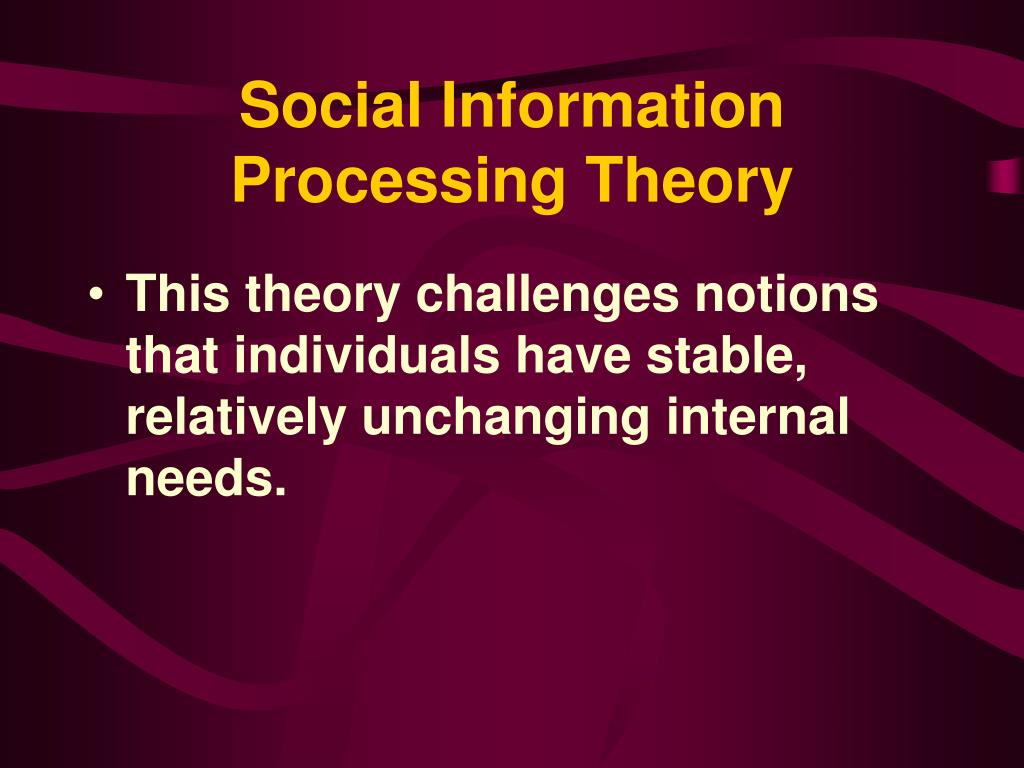 Social Information Processing Theory

• This theory challenges notions that individuals have stable, relatively unchanging internal needs.